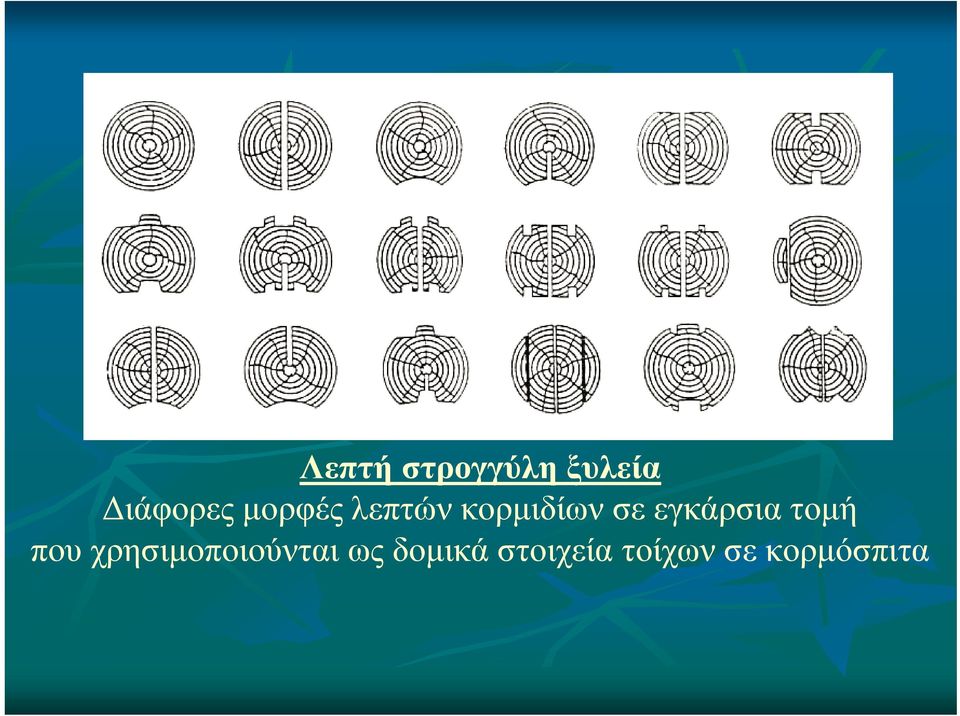 Λεπτή στρογγύλη ξυλεία
Διάφορες μορφές λεπτών κορμιδίων σε εγκάρσια τομή που χρησιμοποιούνται ως δομικά στοιχεία τοίχων σε κορμόσπιτα